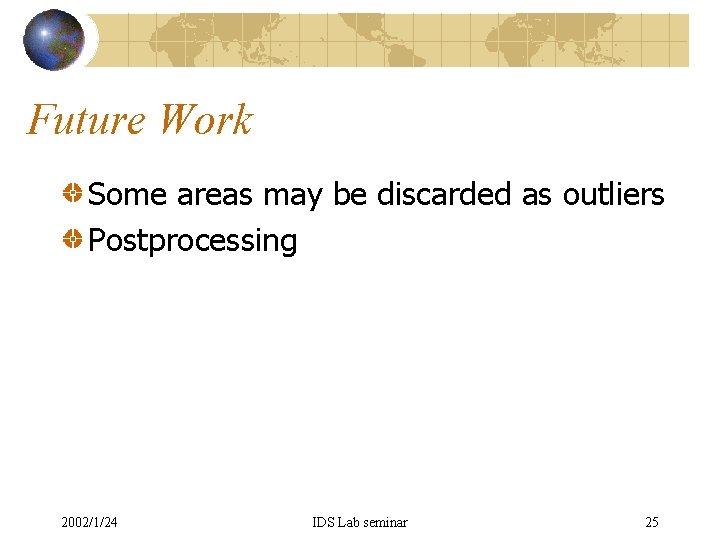 Future Work

Some areas may be discarded as outliers

Postprocessing

2002/1/24

IDS Lab seminar

25